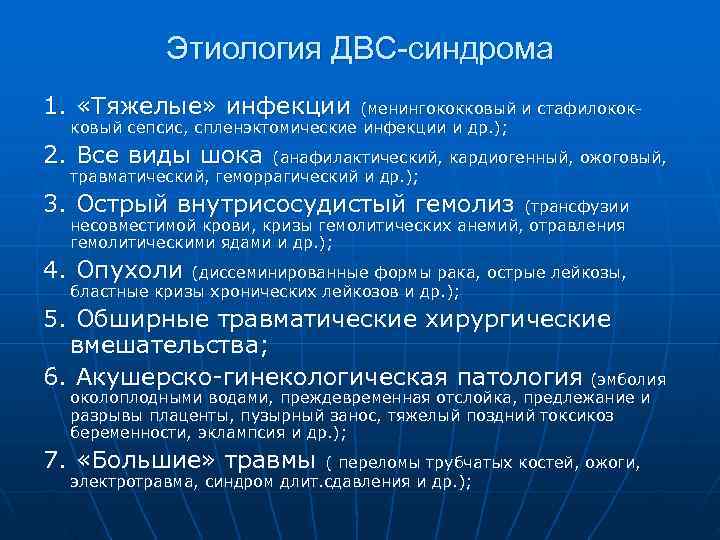 Этиология ДВС-синдрома

1. «Тяжелые» инфекции (менингококковый и стафилококковый сепсис, спленэктомические инфекции и др.);

2. Все виды шока (анафилактический, кардиогенный, ожоговый, травматический, геморрагический и др.);

3. Острый внутрисосудистый гемолиз (трансфузии несовместимой крови, кризы гемолитических анемий, отравления гемолитическими ядами и др.);

4. Опухоли (диссеминированные формы рака, острые лейкозы, бластные кризы хронических лейкозов и др.);

5. Обширные травматические хирургические вмешательства;

6. Акушерско-гинекологическая патология (эмболия околоплодными водами, преждевременная отслойка, предлежание и разрывы плаценты, пузырный занос, тяжелый поздний токсикоз беременности, эклампсия и др.);

7. «Большие» травмы ( переломы трубчатых костей, ожоги, электротравма, синдром длит.сдавления и др.);